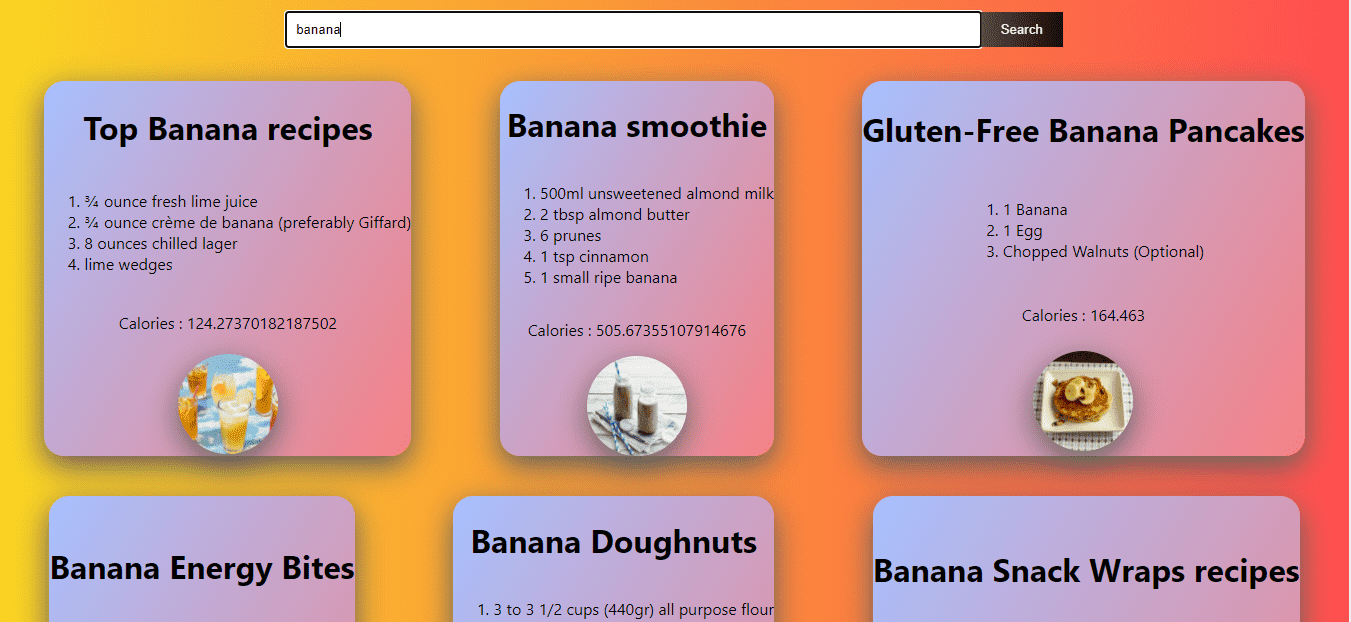 banana

Search

Top Banana recipes

1. ¾ ounce fresh lime juice
2. ¾ ounce crème de banana (preferably Giffard)
3. 8 ounces chilled lager
4. lime wedges

Calories : 124.27370182187502

Banana smoothie

1. 500ml unsweetened almond milk
2. 2 tbsp almond butter
3. 6 prunes
4. 1 tsp cinnamon
5. 1 small ripe banana

Calories : 505.67355107914676

Gluten-Free Banana Pancakes

1. 1 Banana
2. 1 Egg
3. Chopped Walnuts (Optional)

Calories : 164.463

Banana Energy Bites

Banana Doughnuts

1. 3 to 3 1/2 cups (440gr) all purpose flour

Banana Snack Wraps recipes